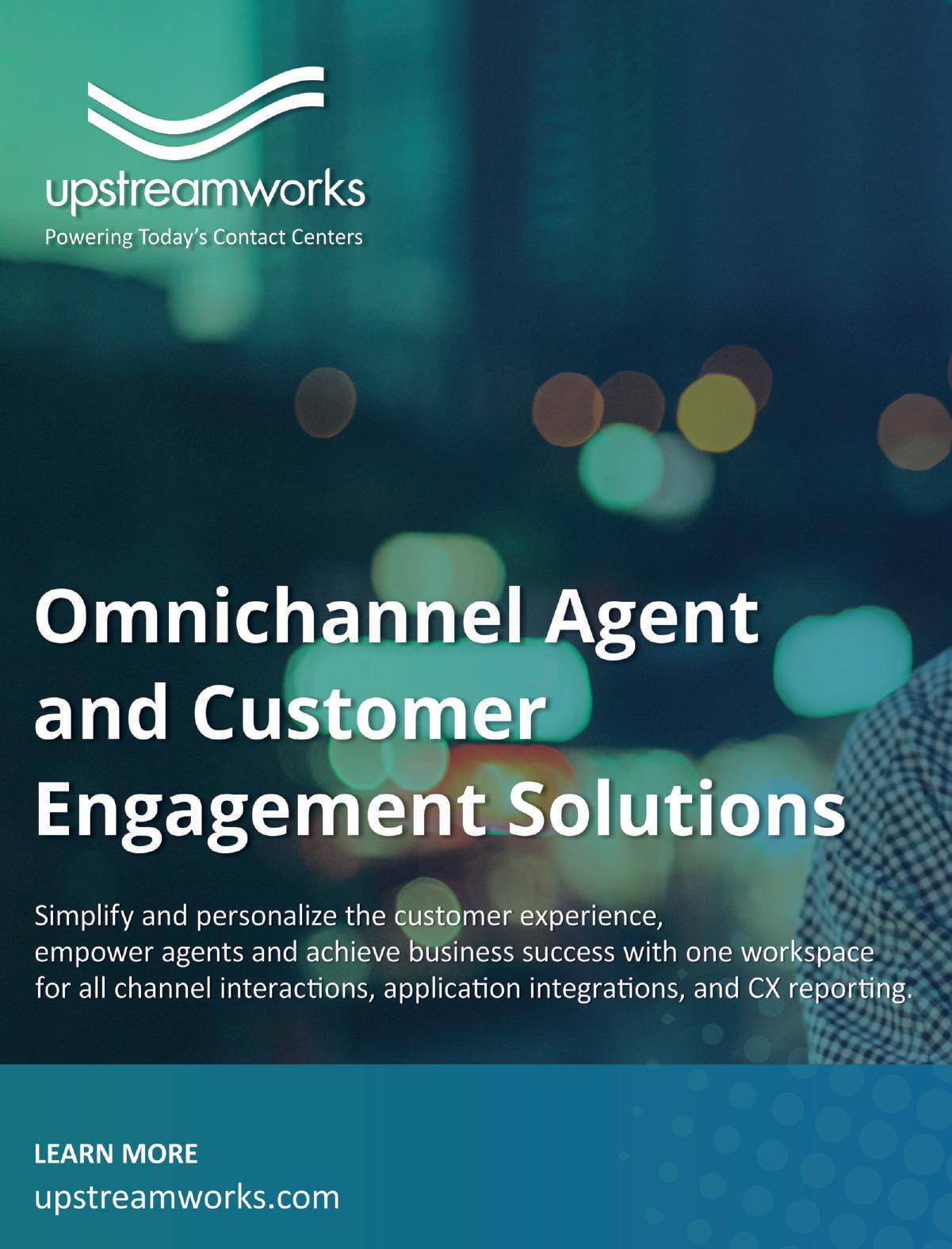 upstreamworks
Powering Today's Contact Centers

Omnichannel Agent and Customer Engagement Solutions

Simplify and personalize the customer experience, empower agents and achieve business success with one workspace for all channel interactions, application integrations, and CX reporting.

LEARN MORE
upstreamworks.com